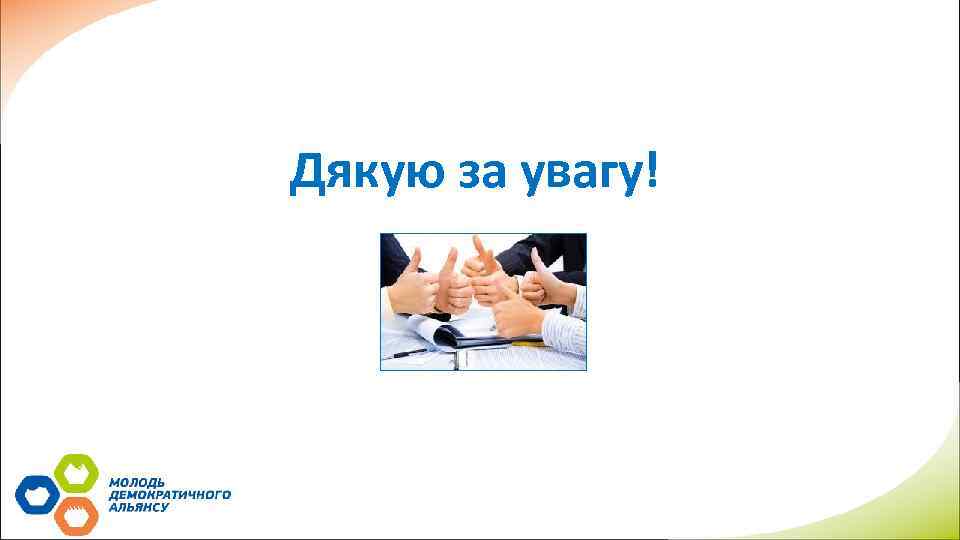 Дякую за увагу!

МОЛОДЬ
ДЕМОКРАТИЧНОГО
АЛЬЯНСУ